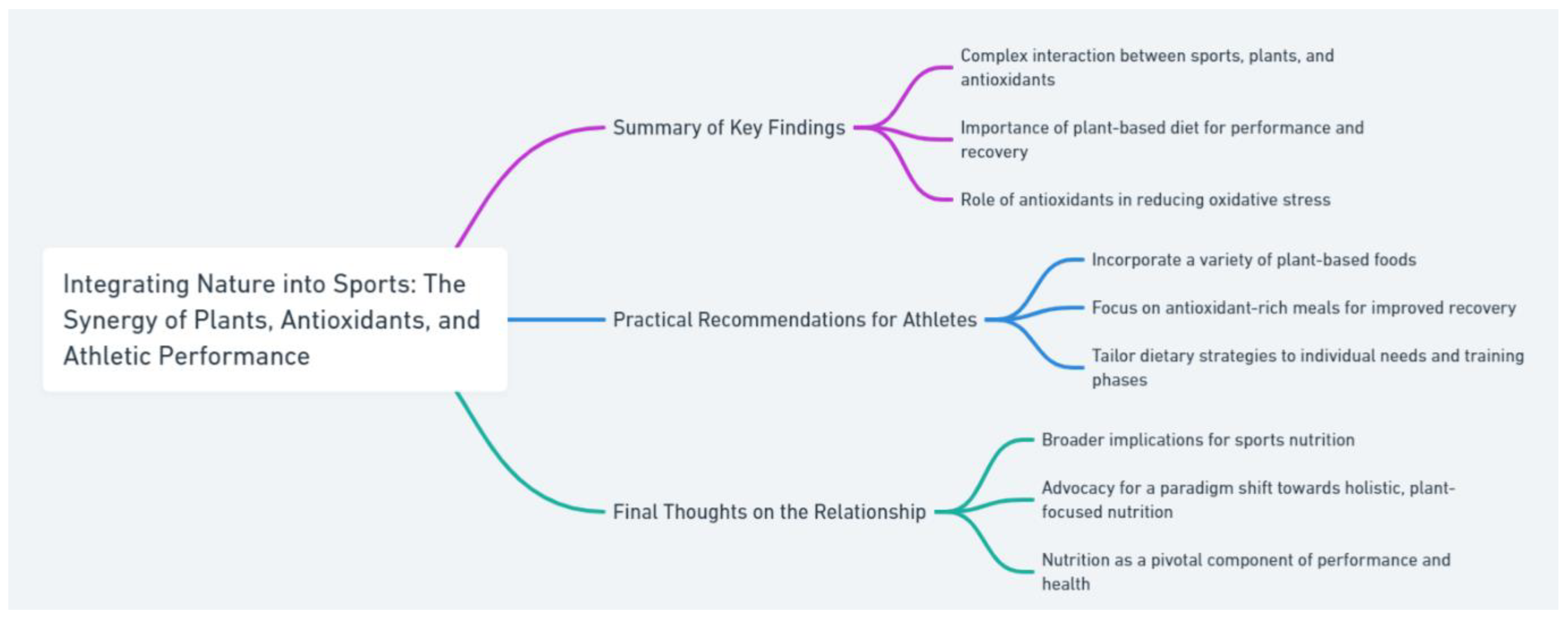 Integrating Nature into Sports: The Synergy of Plants, Antioxidants, and Athletic Performance

Summary of Key Findings

Complex interaction between sports, plants, and antioxidants

Importance of plant-based diet for performance and recovery

Role of antioxidants in reducing oxidative stress

Practical Recommendations for Athletes

Incorporate a variety of plant-based foods

Focus on antioxidant-rich meals for improved recovery

Tailor dietary strategies to individual needs and training phases

Final Thoughts on the Relationship

Broader implications for sports nutrition

Advocacy for a paradigm shift towards holistic, plant-focused nutrition

Nutrition as a pivotal component of performance and health